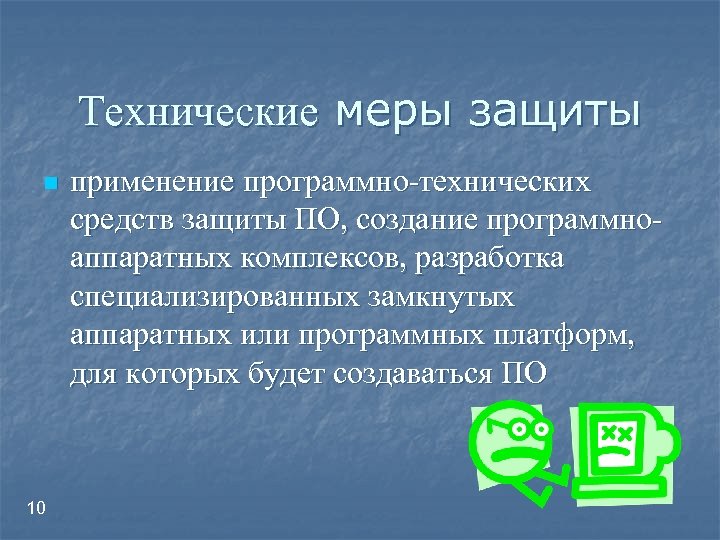 Технические меры защиты

применение программно-технических средств защиты ПО, создание программно-аппаратных комплексов, разработка специализированных замкнутых аппаратных или программных платформ, для которых будет создаваться ПО

10